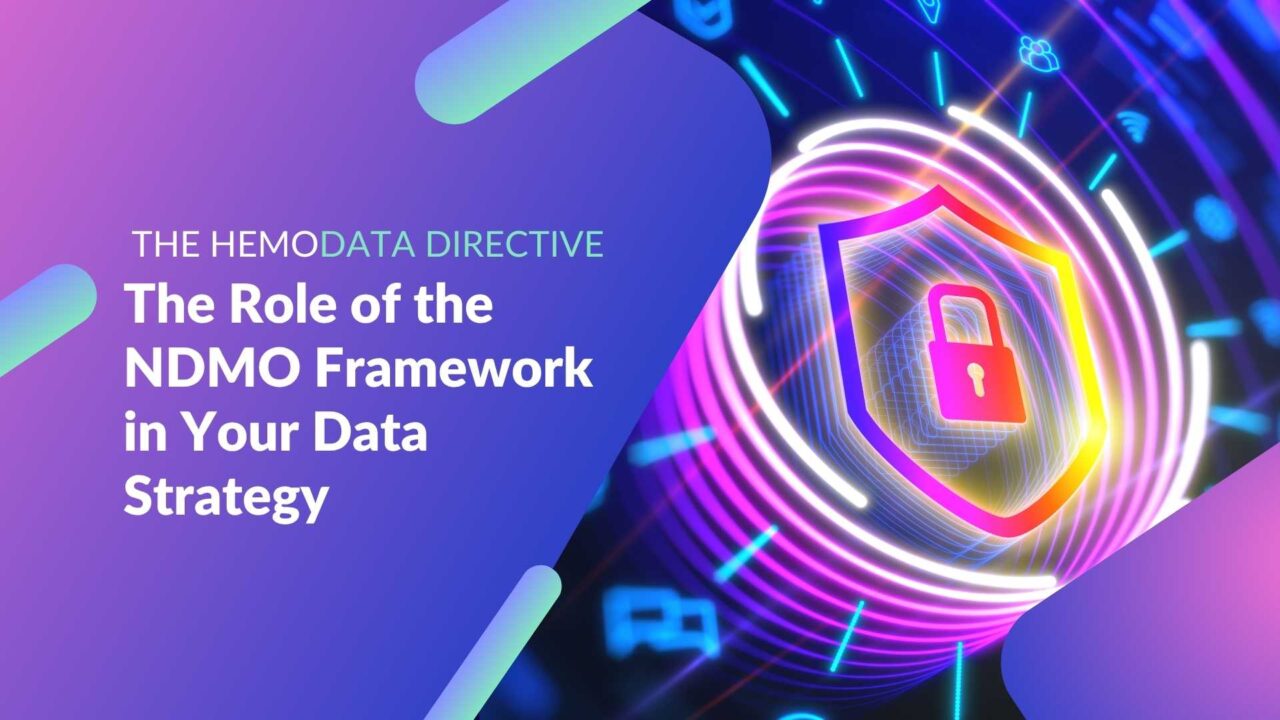 THE HEMODATA DIRECTIVE

The Role of the NDMO Framework in Your Data Strategy